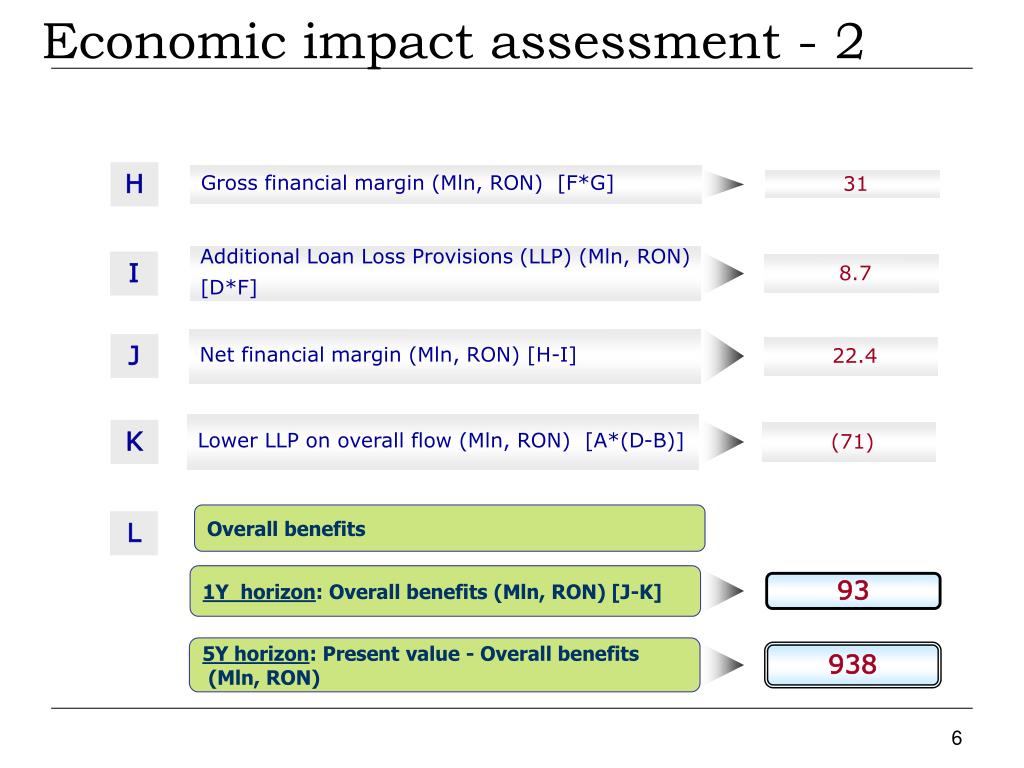 Economic impact assessment - 2

H

Gross financial margin (Mln, RON) [F*G]

31

I

Additional Loan Loss Provisions (LLP) (Mln, RON) [D*F]

8.7

J

Net financial margin (Mln, RON) [H-I]

22.4

K

Lower LLP on overall flow (Mln, RON) [A*(D-B)]

(71)

L

Overall benefits

1Y horizon: Overall benefits (Mln, RON) [J-K]

93

5Y horizon: Present value - Overall benefits (Mln, RON)

938

6